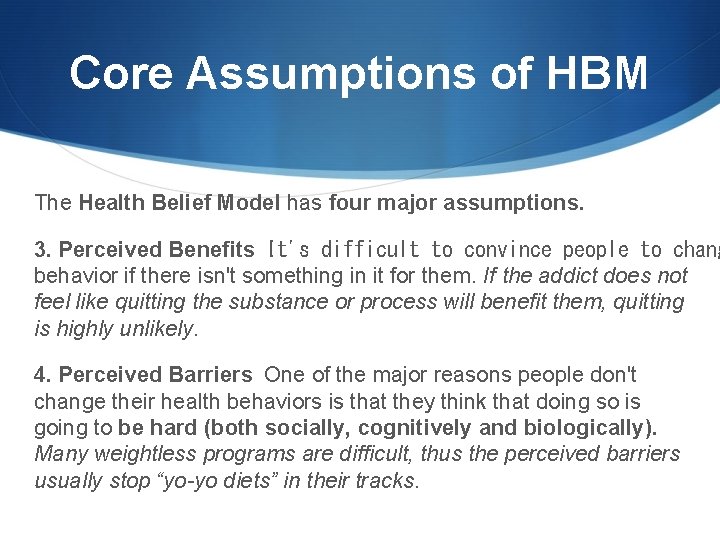 Core Assumptions of HBM

The Health Belief Model has four major assumptions.

3. Perceived Benefits It's difficult to convince people to chang behavior if there isn't something in it for them. If the addict does not feel like quitting the substance or process will benefit them, quitting is highly unlikely.

4. Perceived Barriers One of the major reasons people don't change their health behaviors is that they think that doing so is going to be hard (both socially, cognitively and biologically). Many weightless programs are difficult, thus the perceived barriers usually stop "yo-yo diets" in their tracks.